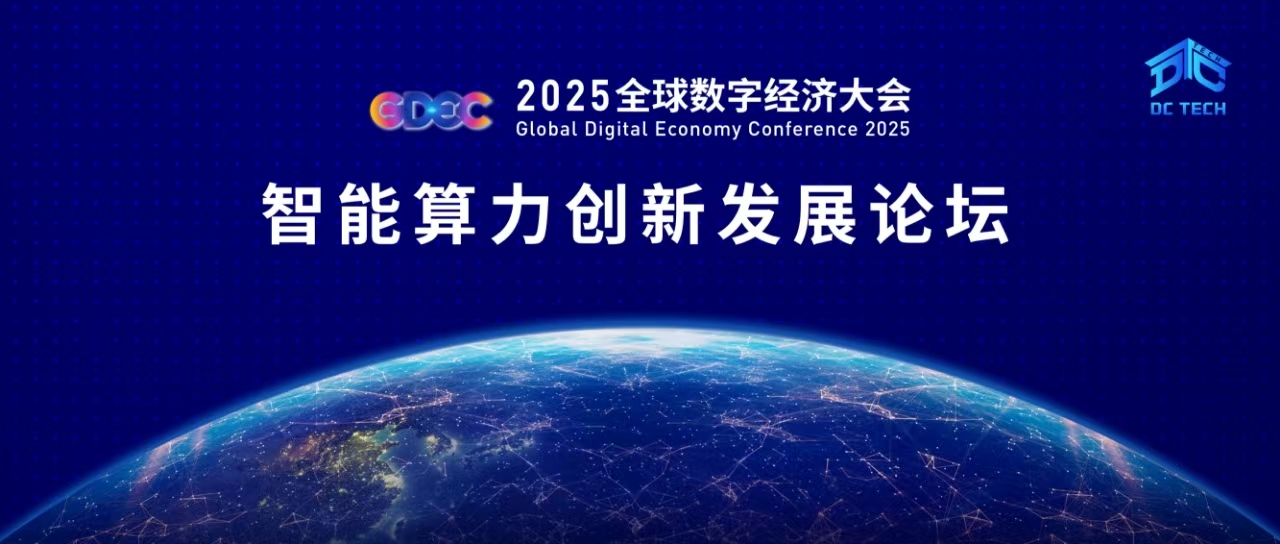 GDEC 2025全球数字经济大会
Global Digital Economy Conference 2025

DC TECH

智能算力创新发展论坛